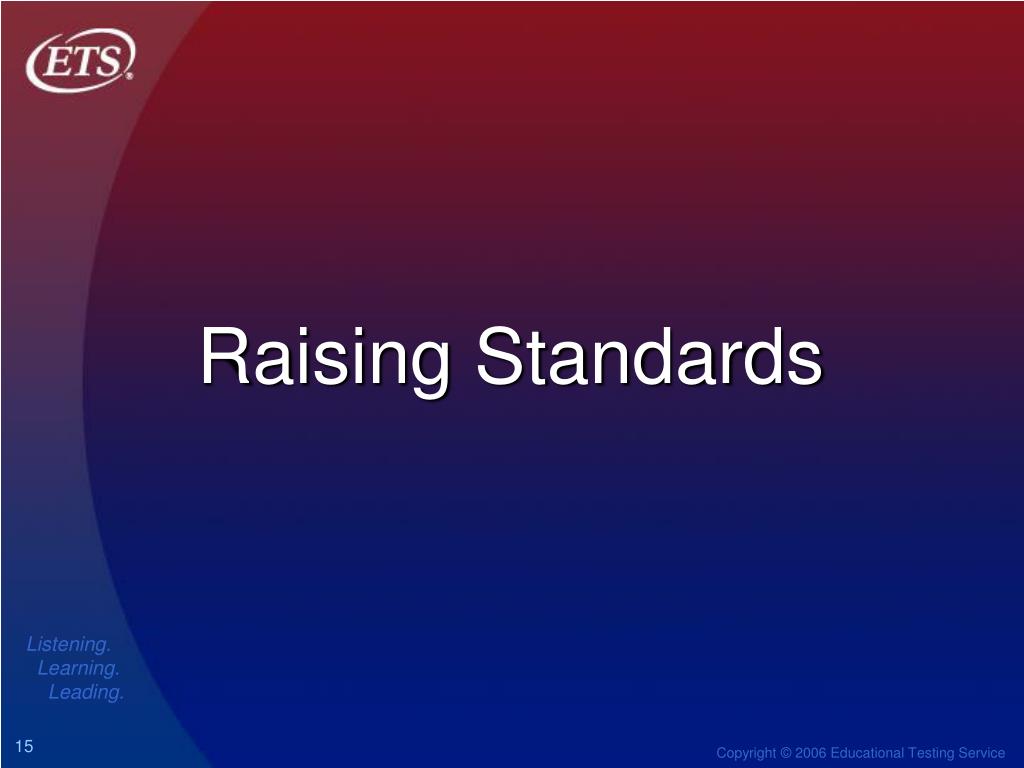 ETS®

Raising Standards

Listening.
Learning.
Leading.

15

Copyright © 2006 Educational Testing Service